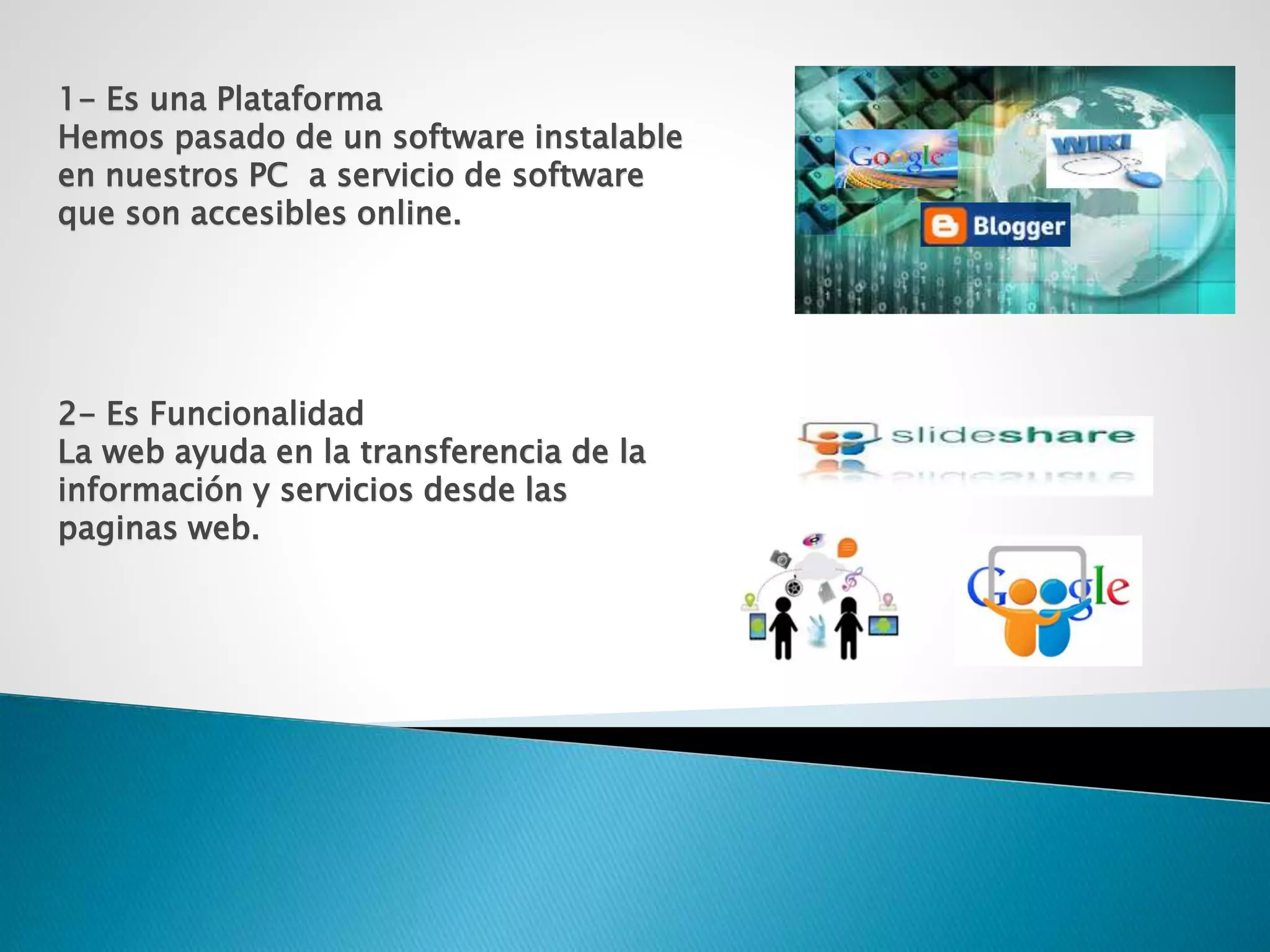 1- Es una Plataforma
Hemos pasado de un software instalable en nuestros PC a servicio de software que son accesibles online.

Google

WIKI

Blogger

2- Es Funcionalidad
La web ayuda en la transferencia de la información y servicios desde las paginas web.

slideshare

Google